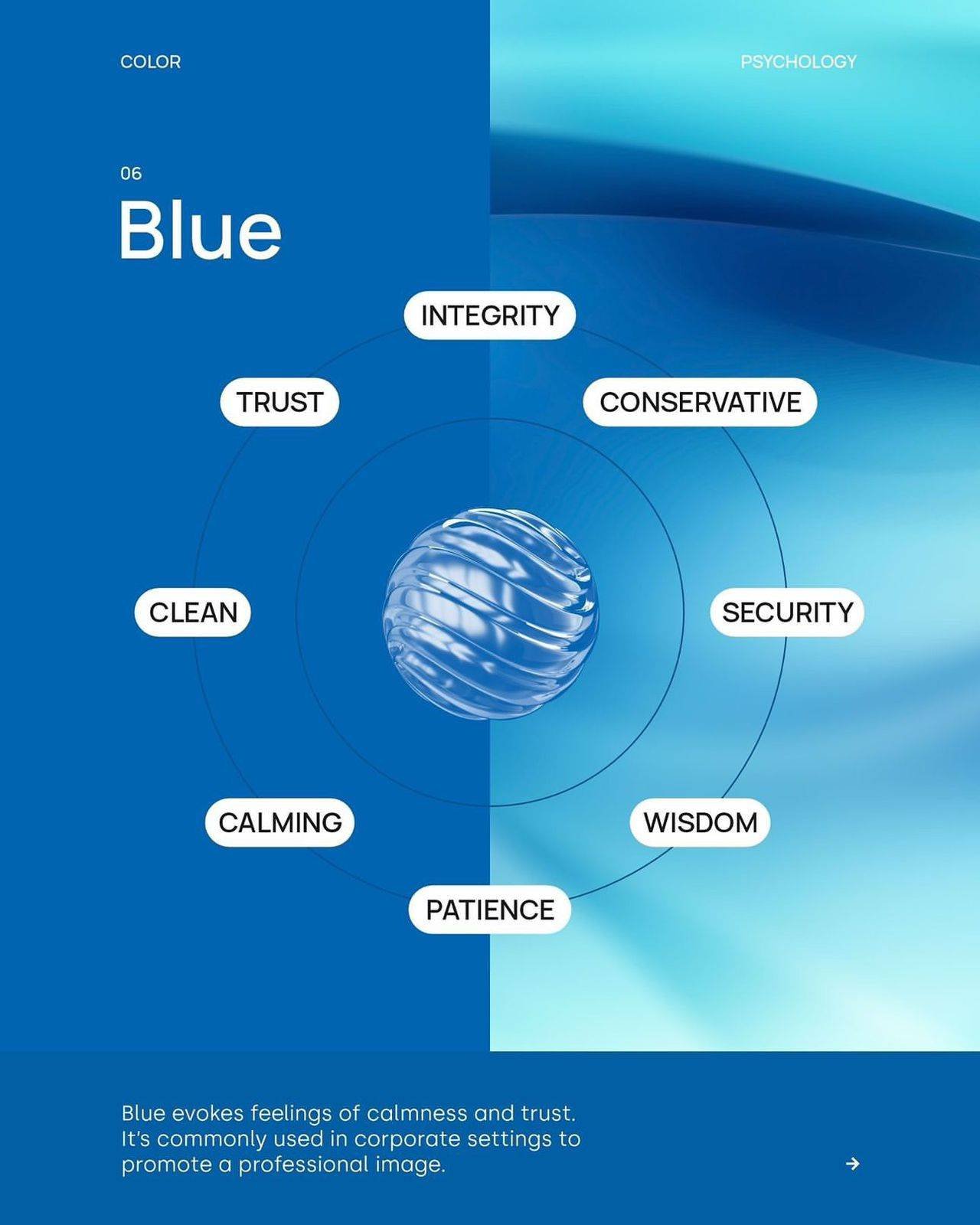 COLOR

PSYCHOLOGY

06

Blue

INTEGRITY

TRUST

CONSERVATIVE

CLEAN

SECURITY

CALMING

WISDOM

PATIENCE

Blue evokes feelings of calmness and trust. It's commonly used in corporate settings to promote a professional image.

→